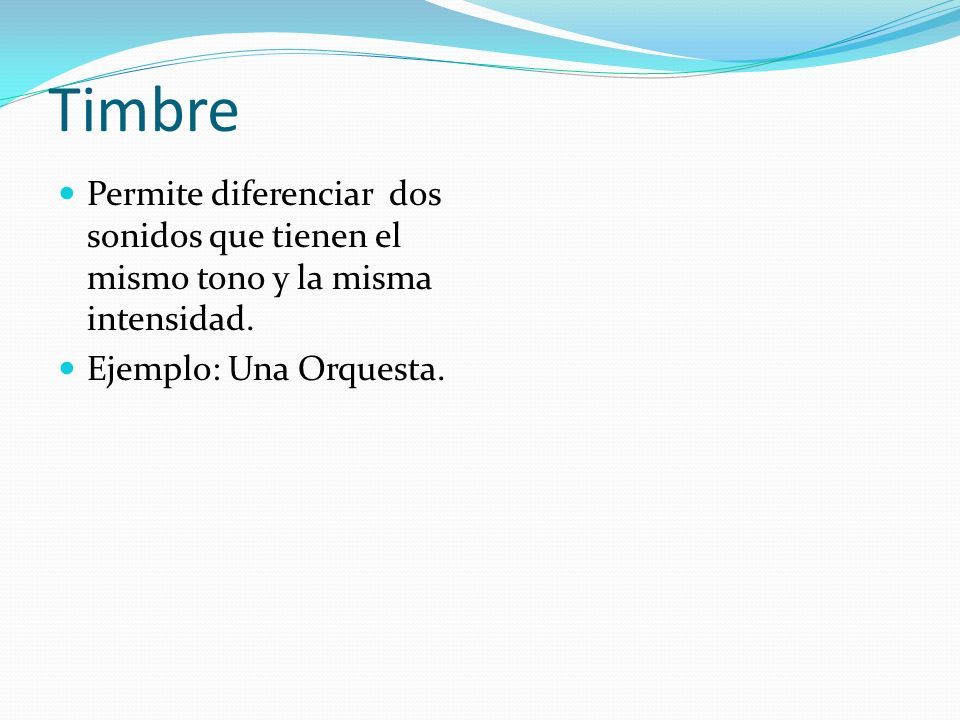 Timbre

- Permite diferenciar dos sonidos que tienen el mismo tono y la misma intensidad.
- Ejemplo: Una Orquesta.